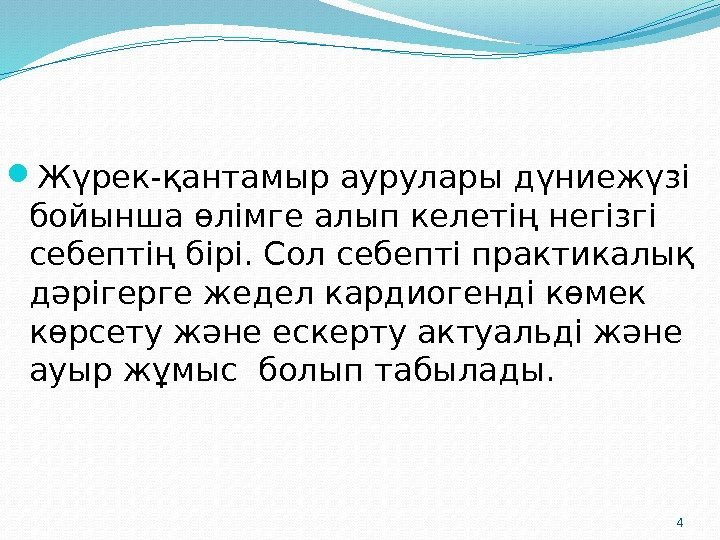 Жүрек-қантамыр аурулары дүниежүзі бойынша өлімге алып келетің негізгі себептің бірі. Сол себепті практикалық дәрігерге жедел кардиогенді көмек көрсету және ескерту актуальді және ауыр жұмыс  болып табылады.

4